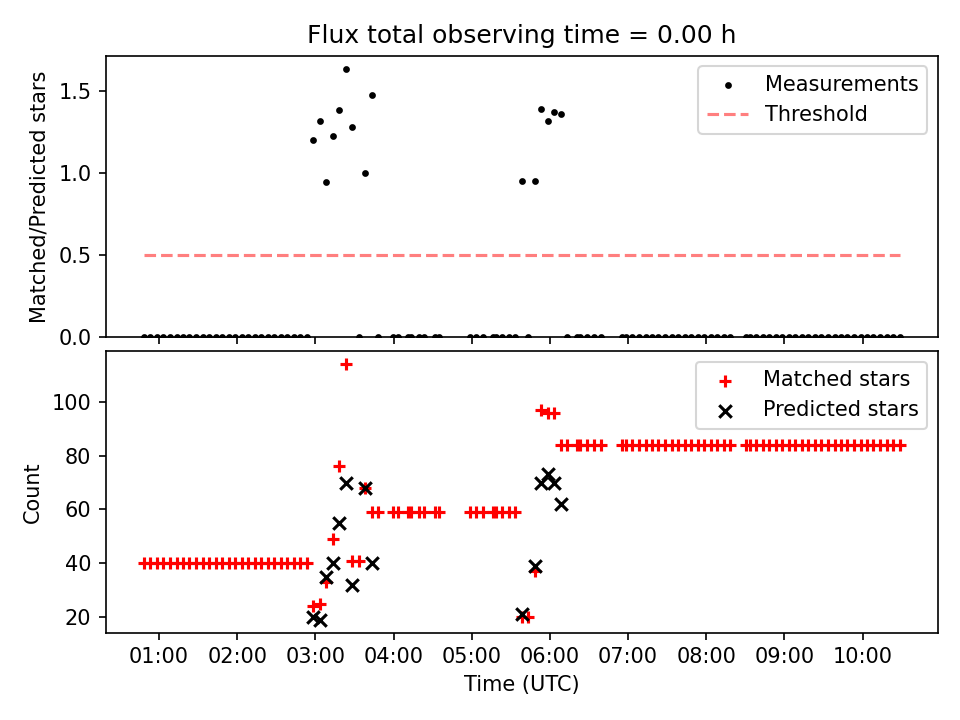 Flux total observing time = 0.00 h

Matched/Predicted stars

1.5
1.0
0.5
0.0

Measurements
Threshold

Count

100
80
60
40
20

Matched stars
Predicted stars

01:00 02:00 03:00 04:00 05:00 06:00 07:00 08:00 09:00 10:00
Time (UTC)